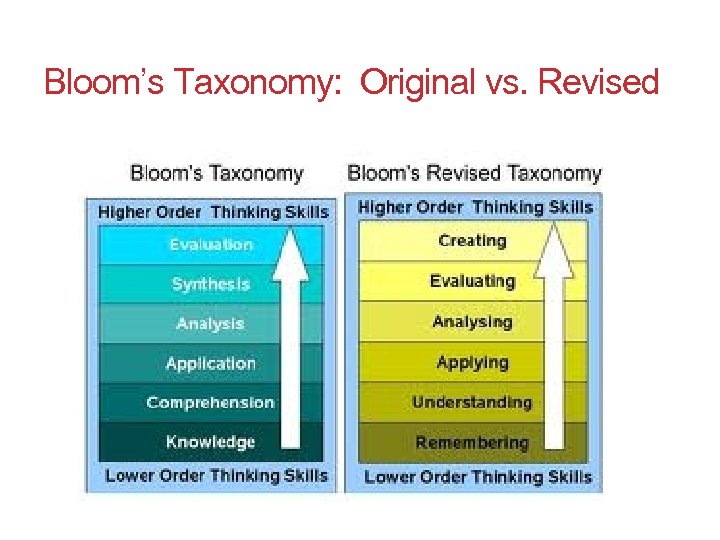 Bloom's Taxonomy: Original vs. Revised

Bloom's Taxonomy

Higher Order Thinking Skills

Evaluation

Synthesis

Analysis

Application

Comprehension

Knowledge

Lower Order Thinking Skills

Bloom's Revised Taxonomy

Higher Order Thinking Skills

Creating

Evaluating

Analysing

Applying

Understanding

Remembering

Lower Order Thinking Skills